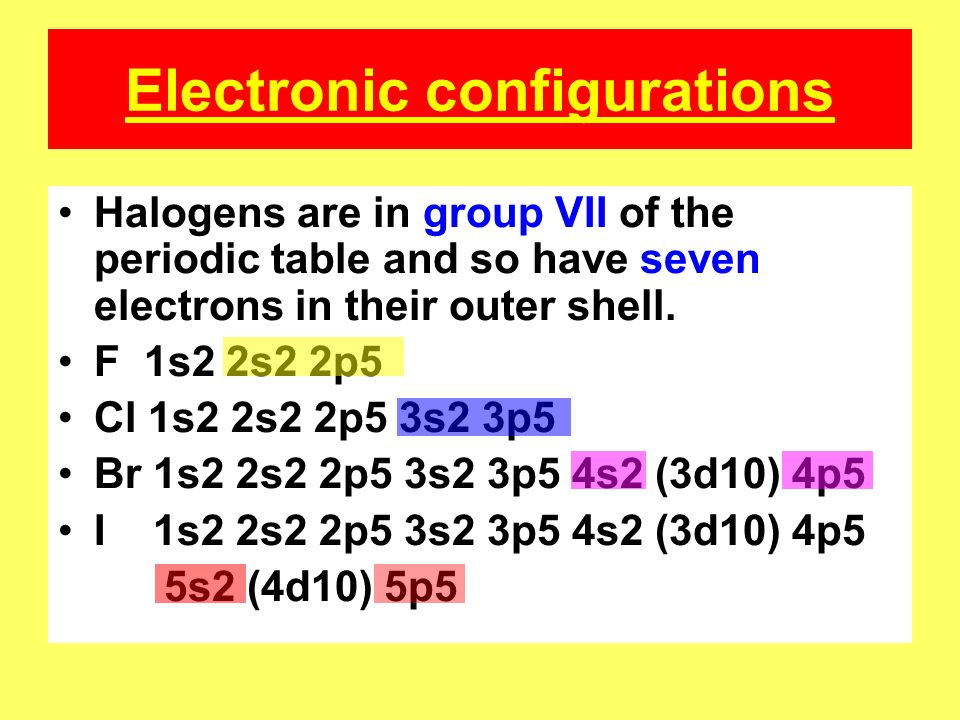 Electronic configurations

• Halogens are in group VII of the periodic table and so have seven electrons in their outer shell.
• F 1s2 2s2 2p5
• Cl 1s2 2s2 2p5 3s2 3p5
• Br 1s2 2s2 2p5 3s2 3p5 4s2 (3d10) 4p5
• I 1s2 2s2 2p5 3s2 3p5 4s2 (3d10) 4p5 5s2 (4d10) 5p5